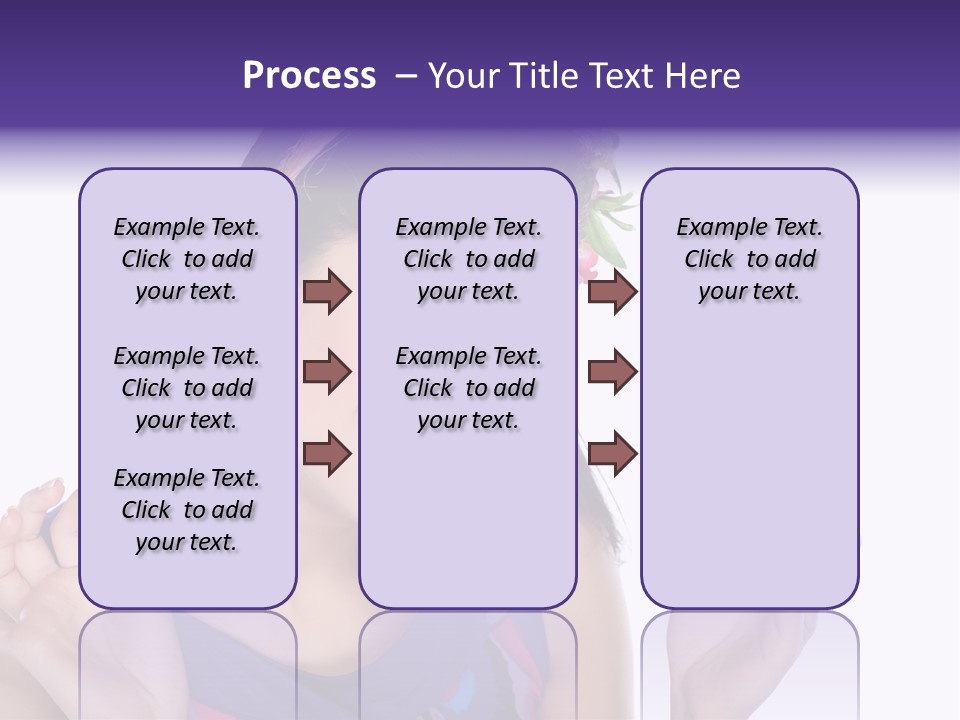 Process – Your Title Text Here

Example Text. Click to add your text.

Example Text. Click to add your text.

Example Text. Click to add your text.

Example Text. Click to add your text.

Example Text. Click to add your text.

Example Text. Click to add your text.